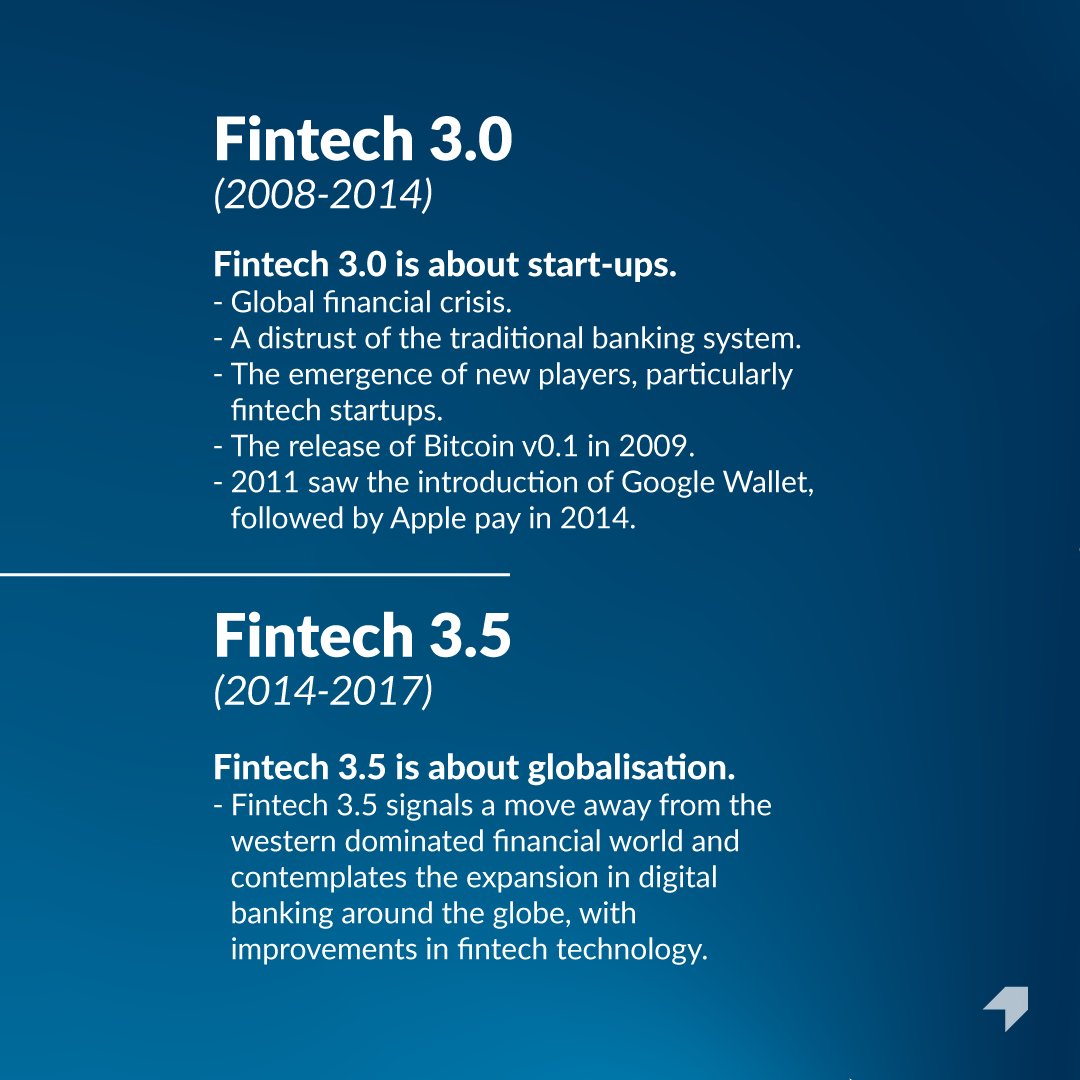 Fintech 3.0
(2008-2014)

Fintech 3.0 is about start-ups.
- Global financial crisis.
- A distrust of the traditional banking system.
- The emergence of new players, particularly fintech startups.
- The release of Bitcoin v0.1 in 2009.
- 2011 saw the introduction of Google Wallet, followed by Apple pay in 2014.

Fintech 3.5
(2014-2017)

Fintech 3.5 is about globalisation.
- Fintech 3.5 signals a move away from the western dominated financial world and contemplates the expansion in digital banking around the globe, with improvements in fintech technology.